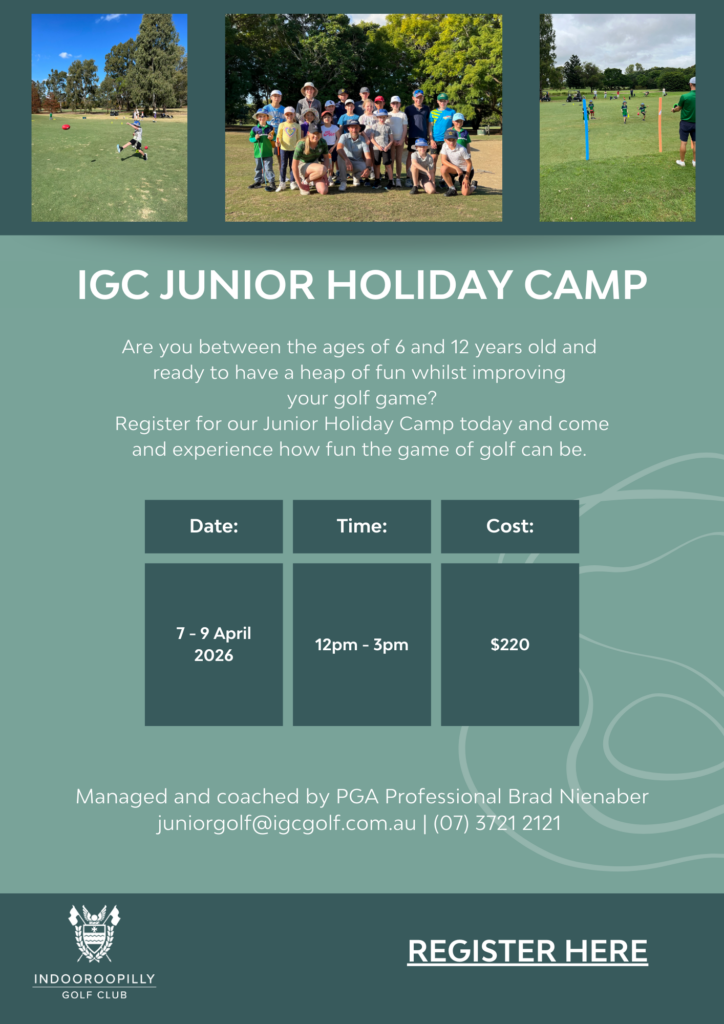 IGC JUNIOR HOLIDAY CAMP

Are you between the ages of 6 and 12 years old and ready to have a heap of fun whilst improving your golf game?
Register for our Junior Holiday Camp today and come and experience how fun the game of golf can be.

| Date: | Time: | Cost: |
|---|---|---|
| 7 - 9 April 2026 | 12pm - 3pm | $220 |

Managed and coached by PGA Professional Brad Nienaber
juniorgolf@igcgolf.com.au | (07) 3721 2121

INDOOROOPILLY
GOLF CLUB

REGISTER HERE